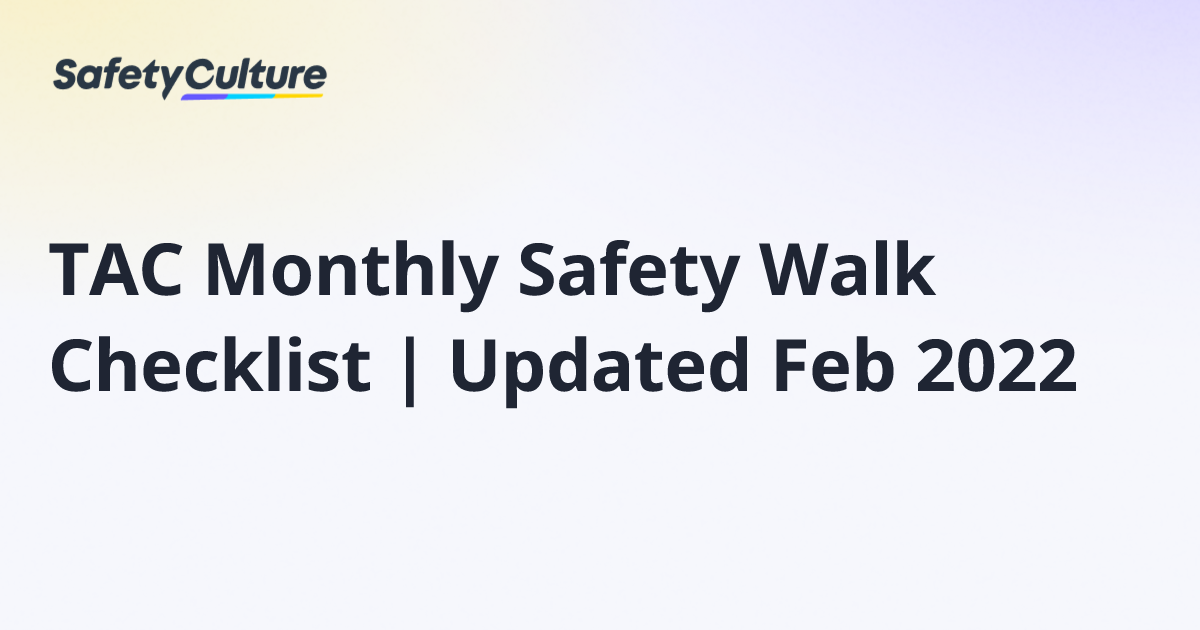 SafetyCulture

TAC Monthly Safety Walk Checklist | Updated Feb 2022